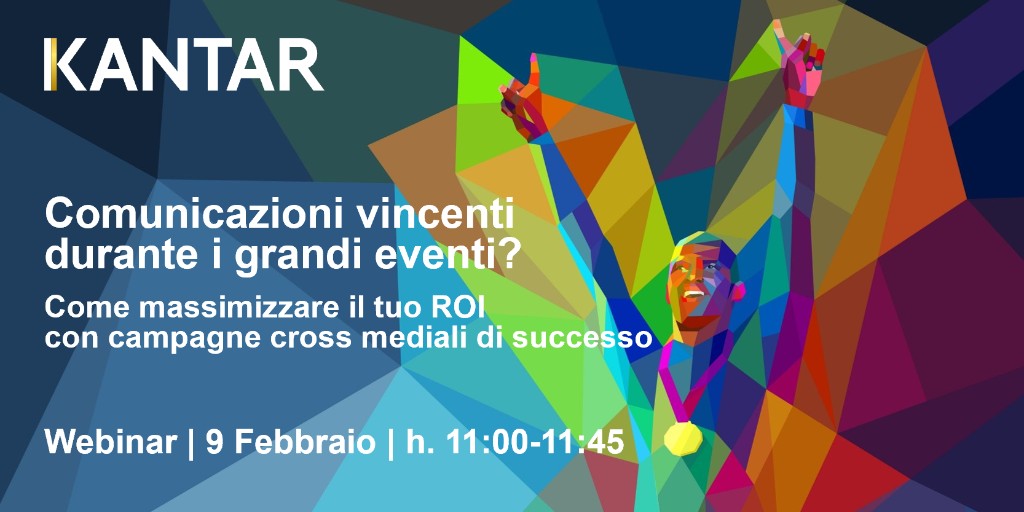 KANTAR

Comunicazioni vincenti durante i grandi eventi?

Come massimizzare il tuo ROI con campagne cross mediali di successo

Webinar | 9 Febbraio | h. 11:00-11:45